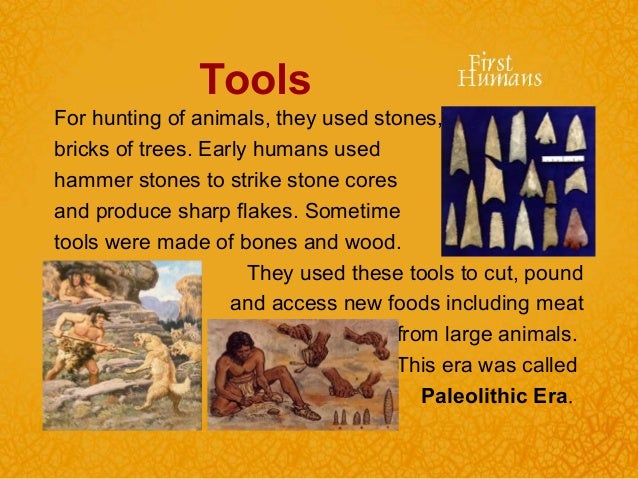 Tools

First Humans

For hunting of animals, they used stones, bricks of trees. Early humans used hammer stones to strike stone cores and produce sharp flakes. Sometime tools were made of bones and wood.

They used these tools to cut, pound and access new foods including meat from large animals. This era was called **Paleolithic Era**.